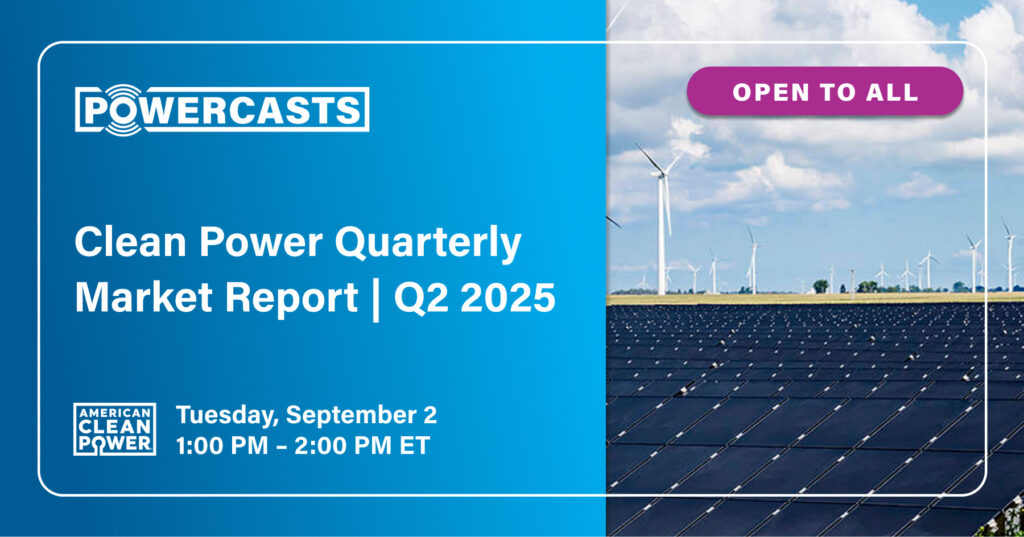 POWERCASTS

OPEN TO ALL

Clean Power Quarterly Market Report | Q2 2025

AMERICAN CLEAN POWER

Tuesday, September 2
1:00 PM – 2:00 PM ET